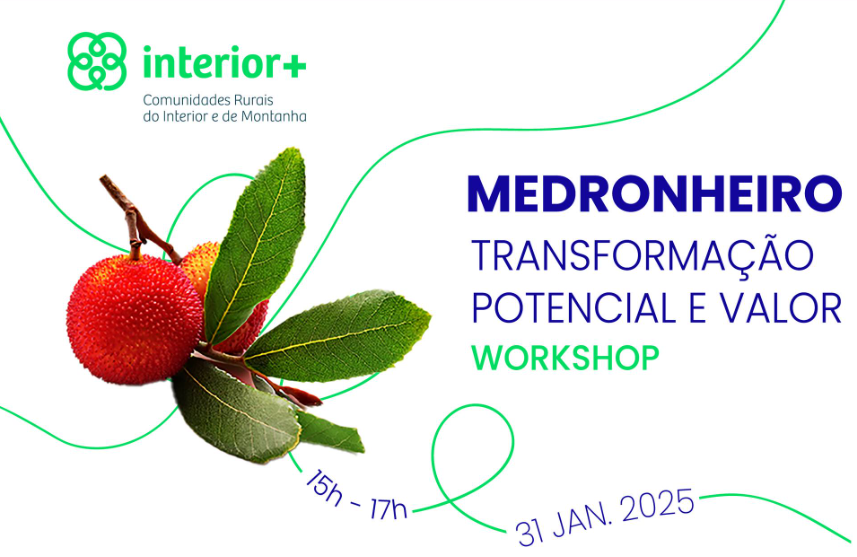 interior+
Comunidades Rurais do Interior e de Montanha

MEDRONHEIRO
TRANSFORMAÇÃO POTENCIAL E VALOR
WORKSHOP

15h - 17h

31 JAN. 2025